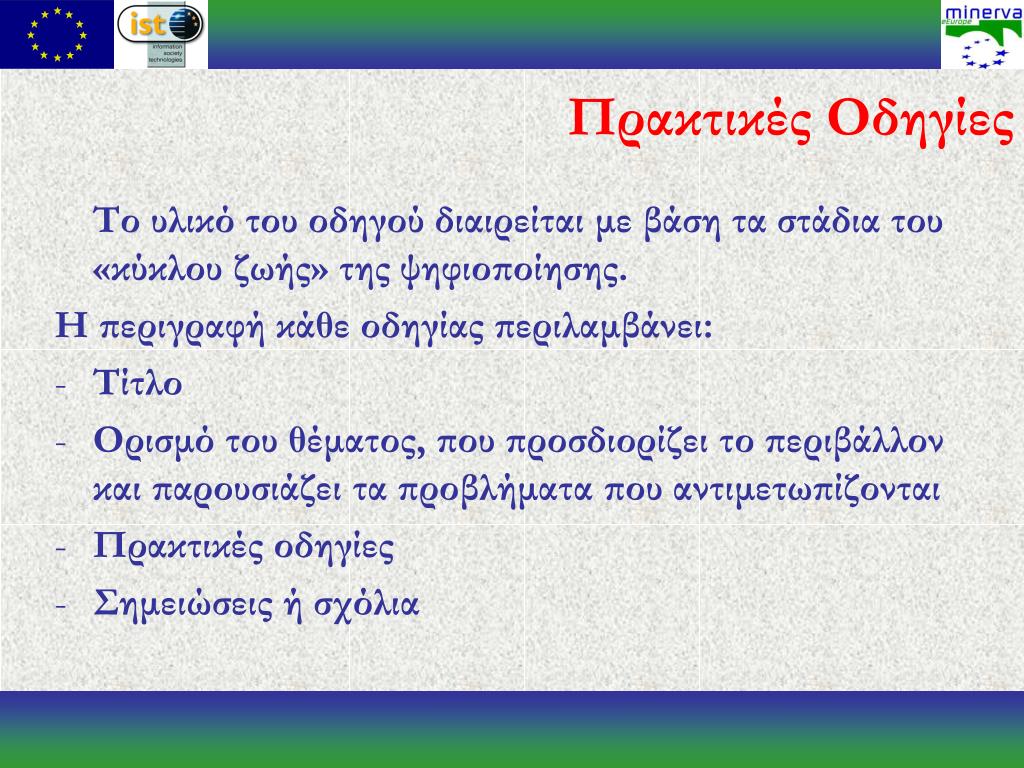 ist
information society technologies

minerva
eEurope

Πρακτικές Οδηγίες

Το υλικό του οδηγού διαιρείται με βάση τα στάδια του «κύκλου ζωής» της ψηφιοποίησης.

Η περιγραφή κάθε οδηγίας περιλαμβάνει:

- Τίτλο
- Ορισμό του θέματος, που προσδιορίζει το περιβάλλον και παρουσιάζει τα προβλήματα που αντιμετωπίζονται
- Πρακτικές οδηγίες
- Σημειώσεις ή σχόλια